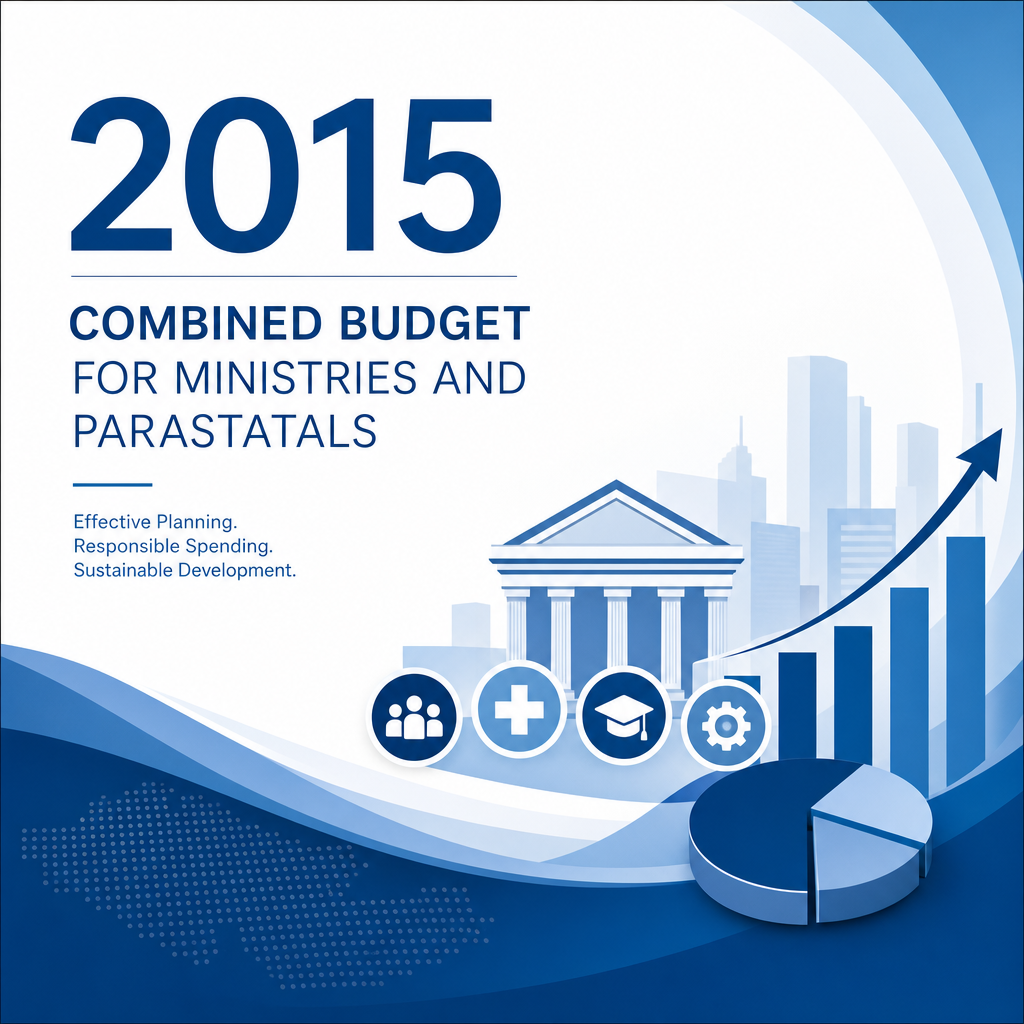 2015

COMBINED BUDGET
FOR MINISTRIES AND PARASTATALS

Effective Planning.
Responsible Spending.
Sustainable Development.